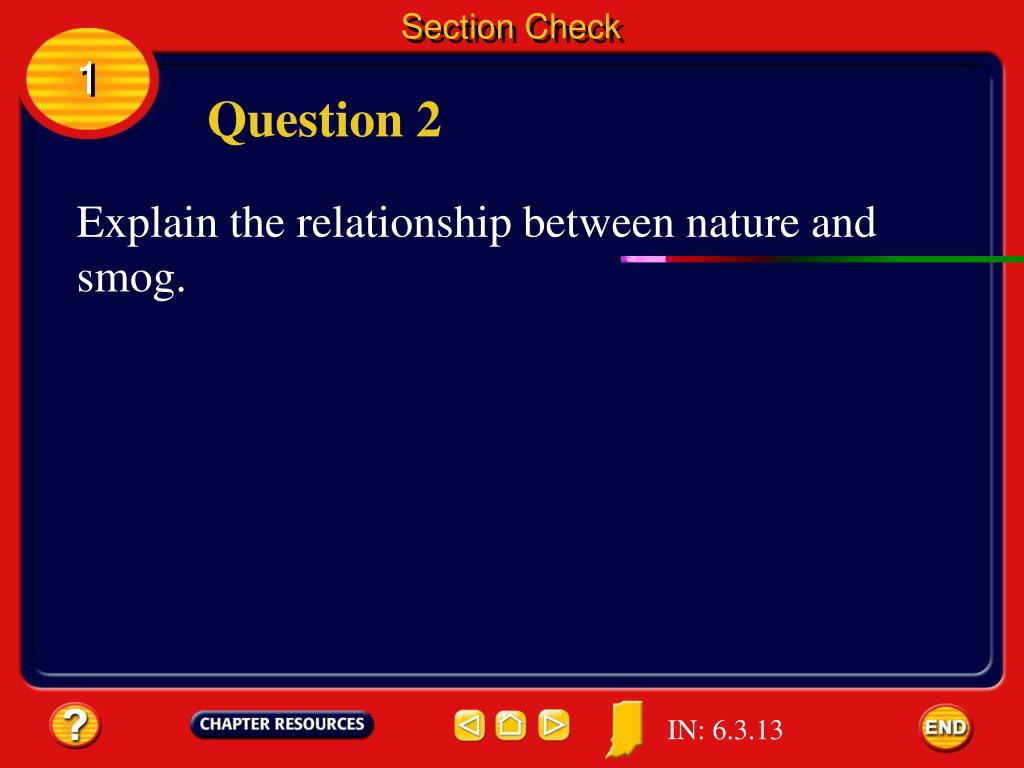 Section Check

1

Question 2

Explain the relationship between nature and smog.

?

CHAPTER RESOURCES

IN: 6.3.13

END